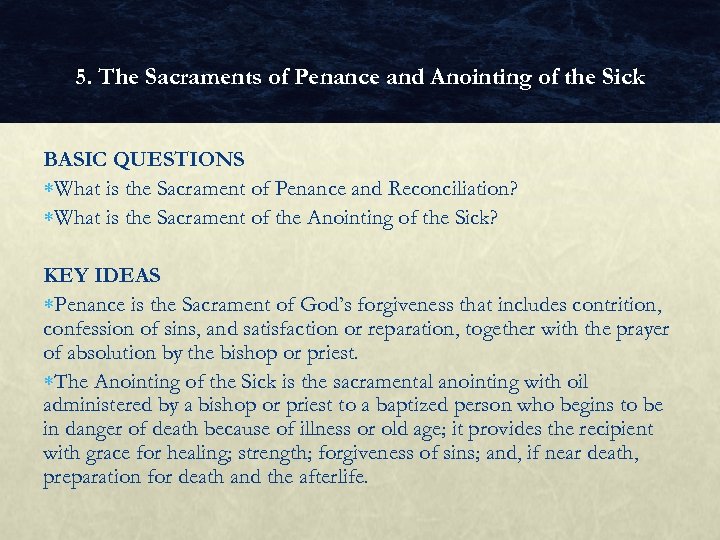 5. The Sacraments of Penance and Anointing of the Sick

BASIC QUESTIONS
*What is the Sacrament of Penance and Reconciliation?
*What is the Sacrament of the Anointing of the Sick?

KEY IDEAS
*Penance is the Sacrament of God's forgiveness that includes contrition, confession of sins, and satisfaction or reparation, together with the prayer of absolution by the bishop or priest.
*The Anointing of the Sick is the sacramental anointing with oil administered by a bishop or priest to a baptized person who begins to be in danger of death because of illness or old age; it provides the recipient with grace for healing; strength; forgiveness of sins; and, if near death, preparation for death and the afterlife.